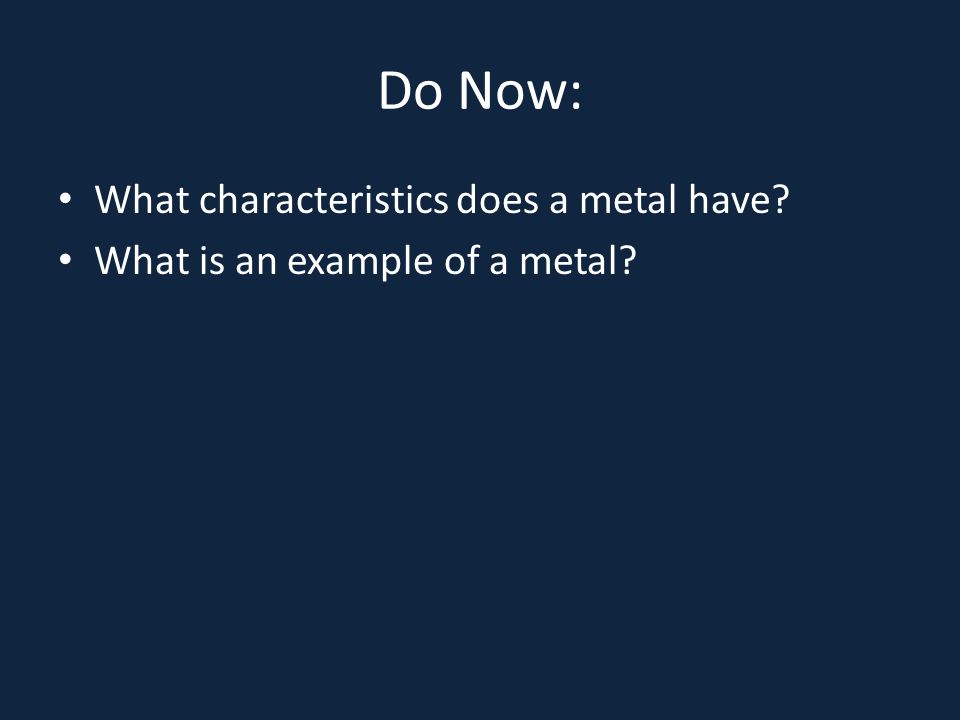 Do Now:

• What characteristics does a metal have?
• What is an example of a metal?